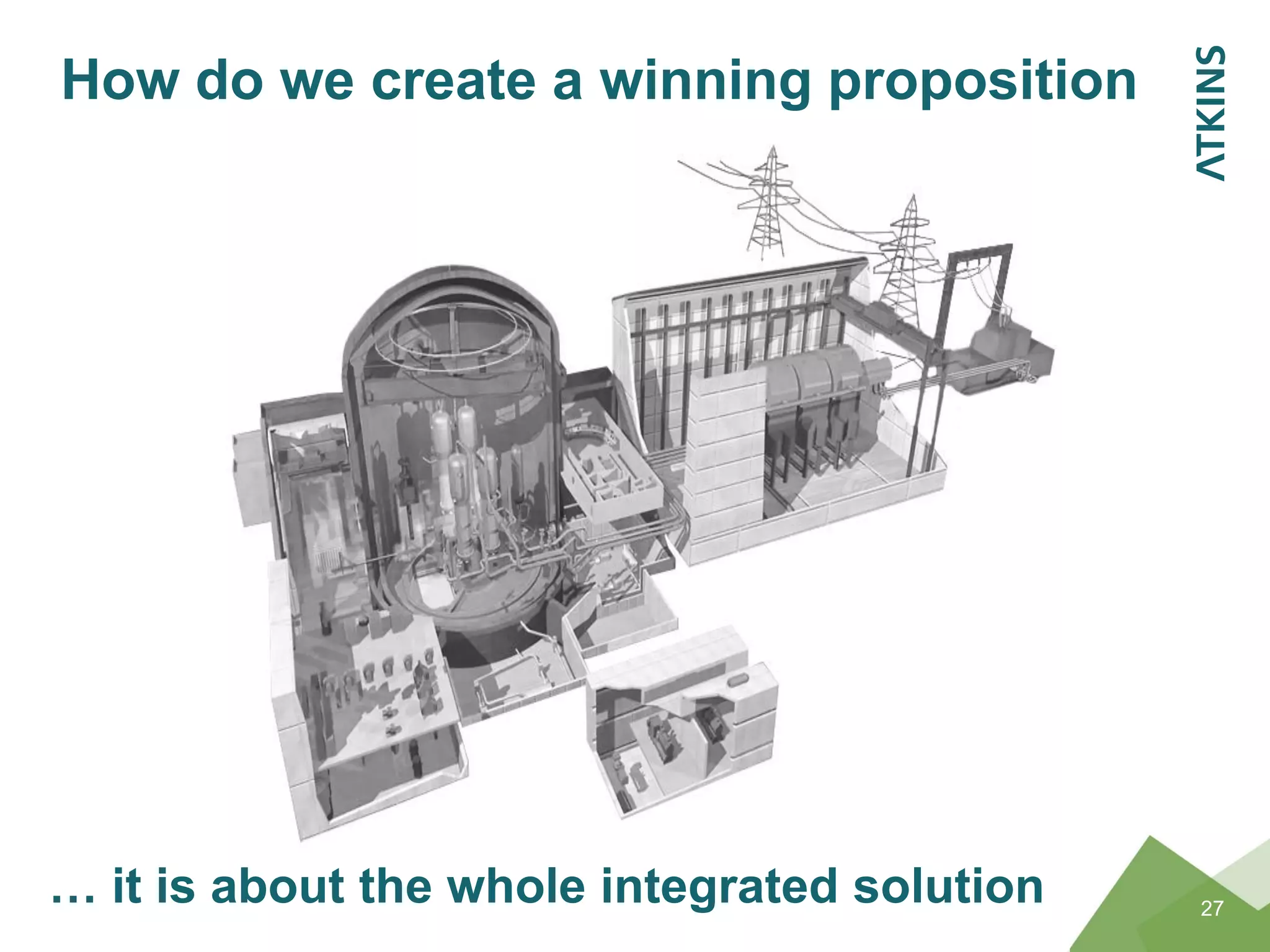 How do we create a winning proposition

ATKINS

… it is about the whole integrated solution

27